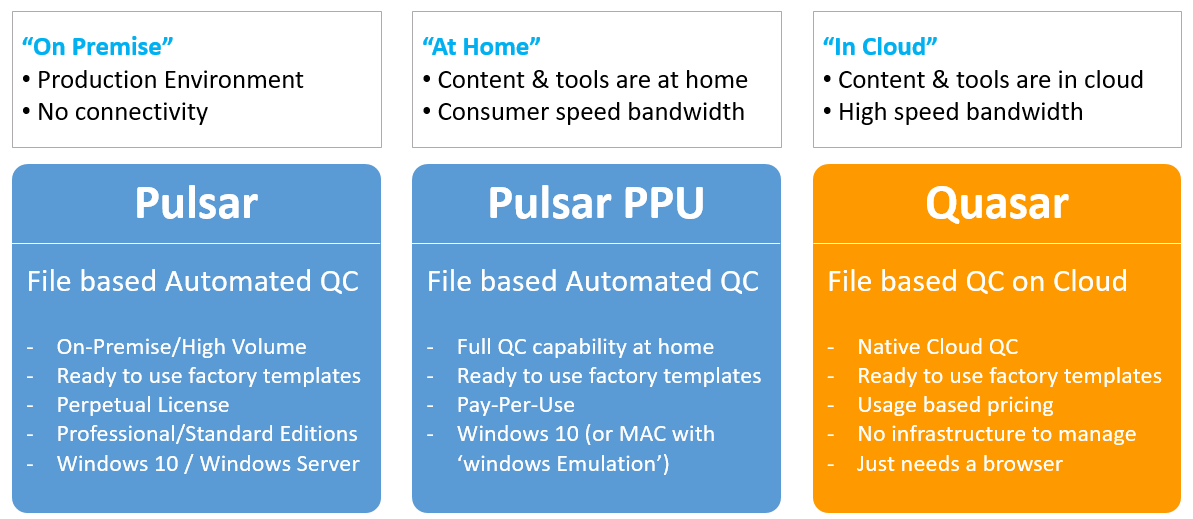 “On Premise”
• Production Environment
• No connectivity

Pulsar

File based Automated QC

- On-Premise/High Volume
- Ready to use factory templates
- Perpetual License
- Professional/Standard Editions
- Windows 10 / Windows Server

“At Home”
• Content & tools are at home
• Consumer speed bandwidth

Pulsar PPU

File based Automated QC

- Full QC capability at home
- Ready to use factory templates
- Pay-Per-Use
- Windows 10 (or MAC with ‘windows Emulation’)

“In Cloud”
• Content & tools are in cloud
• High speed bandwidth

Quasar

File based QC on Cloud

- Native Cloud QC
- Ready to use factory templates
- Usage based pricing
- No infrastructure to manage
- Just needs a browser